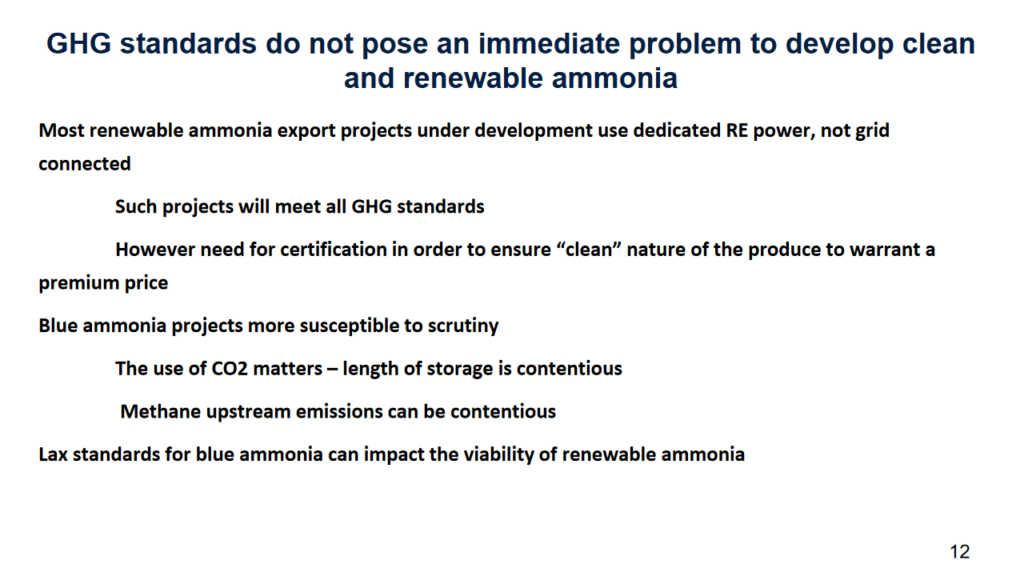 GHG standards do not pose an immediate problem to develop clean and renewable ammonia

Most renewable ammonia export projects under development use dedicated RE power, not grid connected

Such projects will meet all GHG standards

However need for certification in order to ensure “clean” nature of the produce to warrant a premium price

Blue ammonia projects more susceptible to scrutiny

The use of CO2 matters – length of storage is contentious

Methane upstream emissions can be contentious

Lax standards for blue ammonia can impact the viability of renewable ammonia

12